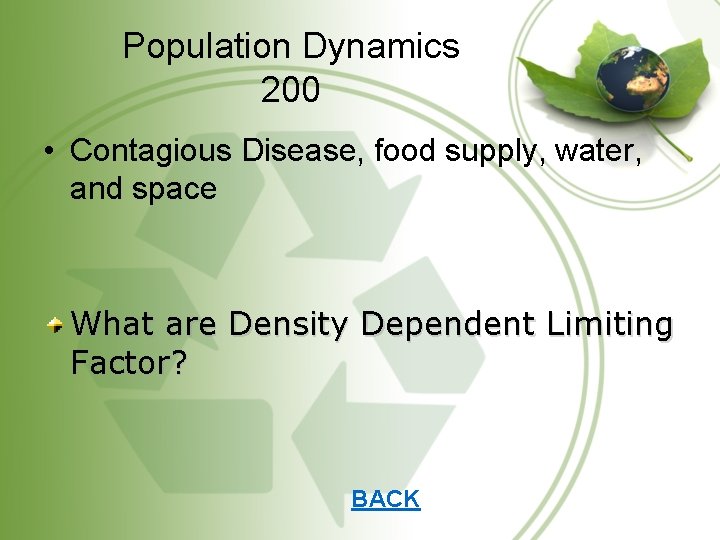 Population Dynamics
200

• Contagious Disease, food supply, water, and space

What are Density Dependent Limiting Factor?

BACK